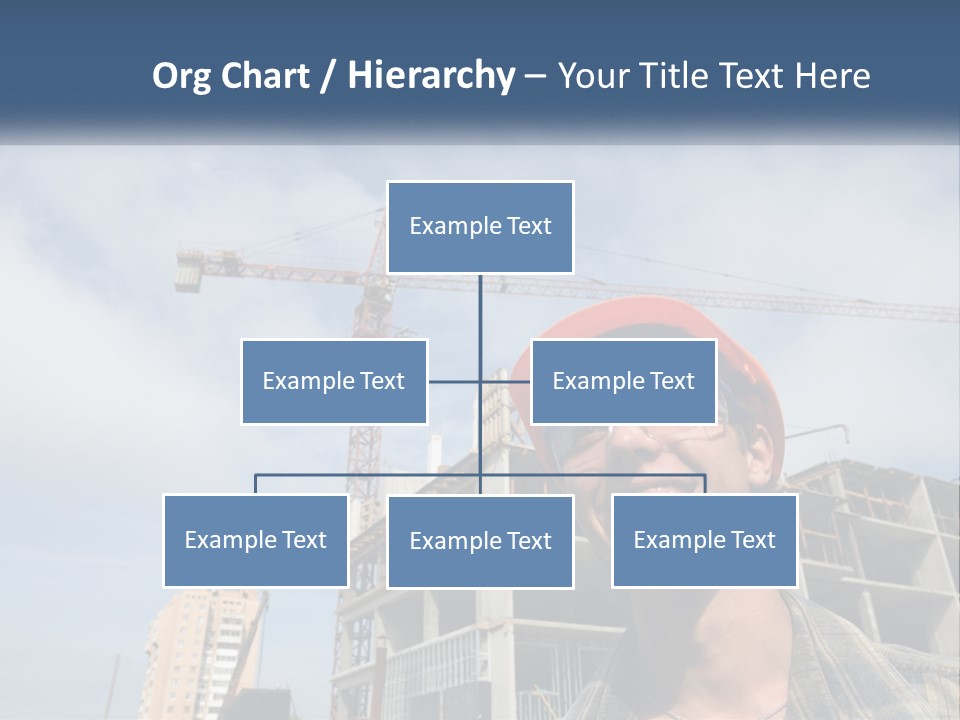 Org Chart / Hierarchy – Your Title Text Here

Example Text

Example Text

Example Text

Example Text

Example Text

Example Text